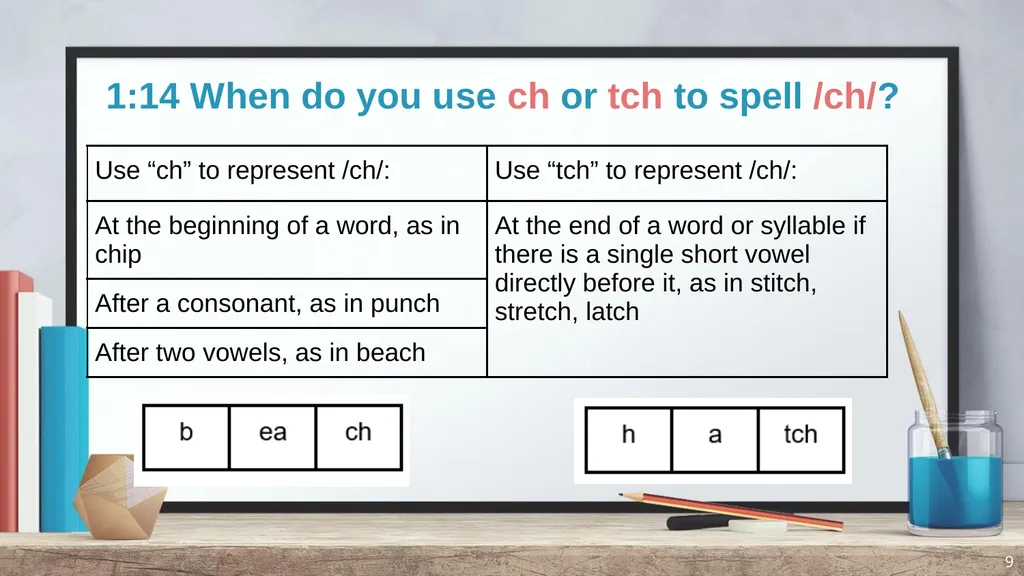 1:14 When do you use ch or tch to spell /ch/?

| Use "ch" to represent /ch/: | Use "tch" to represent /ch/: |
|---|---|
| At the beginning of a word, as in chip | At the end of a word or syllable if there is a single short vowel directly before it, as in stitch, stretch, latch |
| After a consonant, as in punch | |
| After two vowels, as in beach | |

| b | ea | ch |
|---|---|---|

| h | a | tch |
|---|---|---|

9